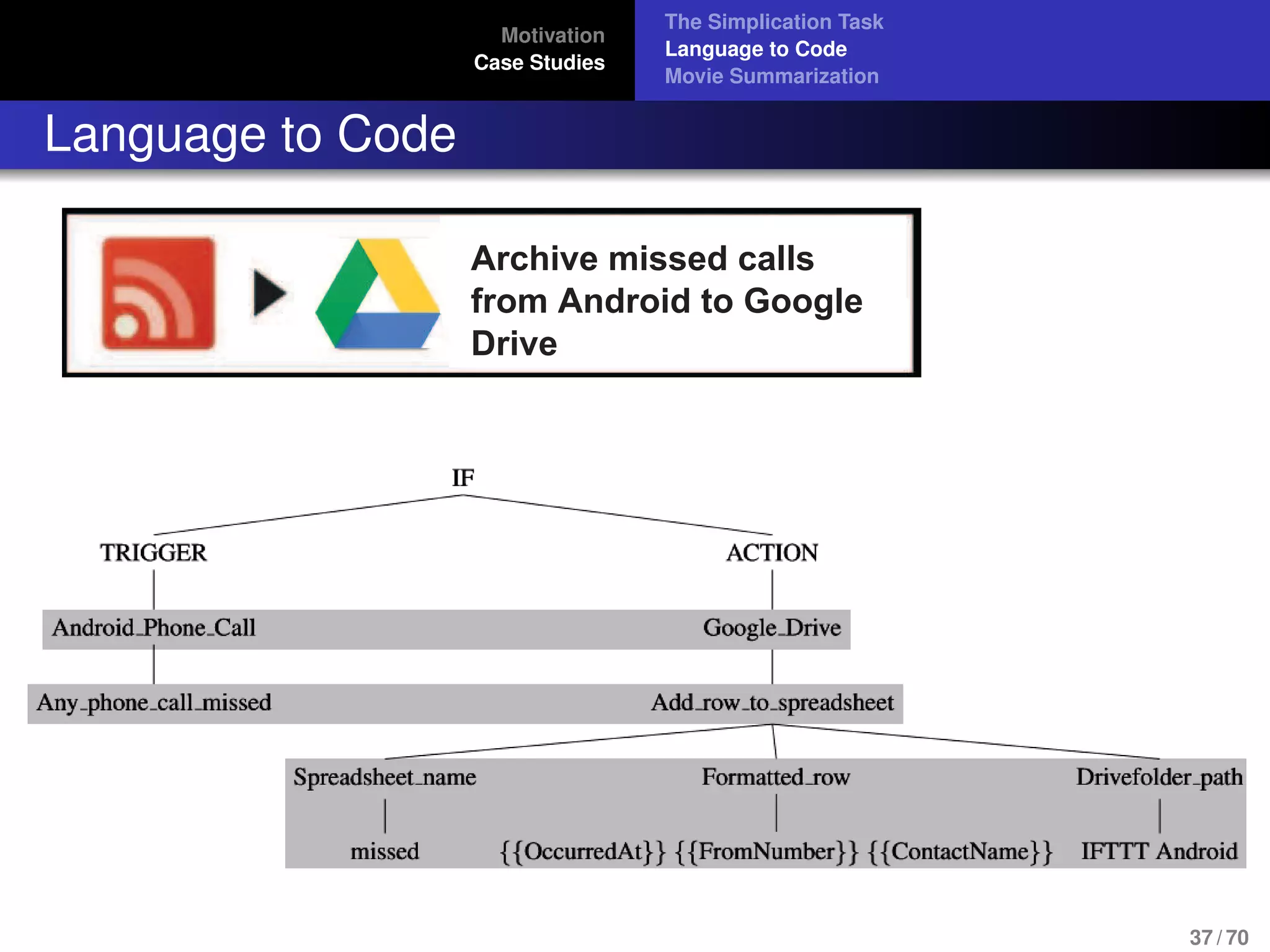 Motivation
Case Studies

The Simplication Task
Language to Code
Movie Summarization

Language to Code

Archive missed calls from Android to Google Drive

IF

TRIGGER

ACTION

Android_Phone_Call

Google_Drive

Any_phone_call_missed

Add_row_to_spreadsheet

Spreadsheet_name

Formatted_row

Drivefolder_path

missed

{{OccurredAt}} {{FromNumber}} {{ContactName}}

IFTTT Android

37 / 70